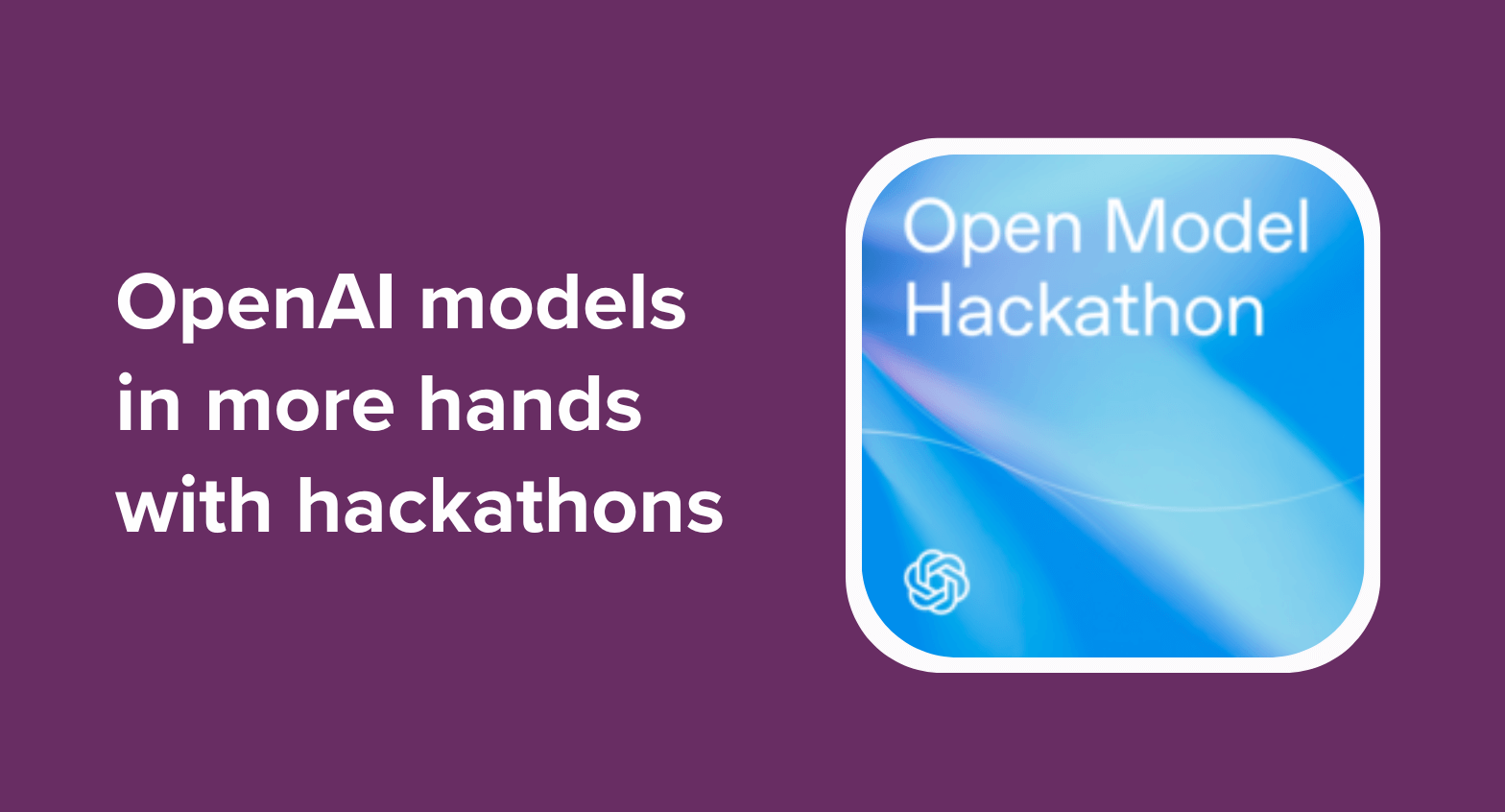 OpenAI models in more hands with hackathons

Open Model Hackathon